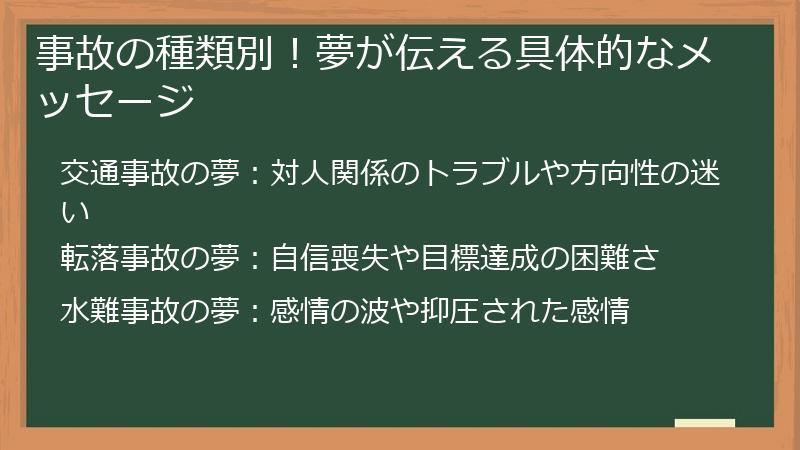 事故の種類別！夢が伝える具体的なメッセージ

交通事故の夢：対人関係のトラブルや方向性の迷い

転落事故の夢：自信喪失や目標達成の困難さ

水難事故の夢：感情の波や抑圧された感情